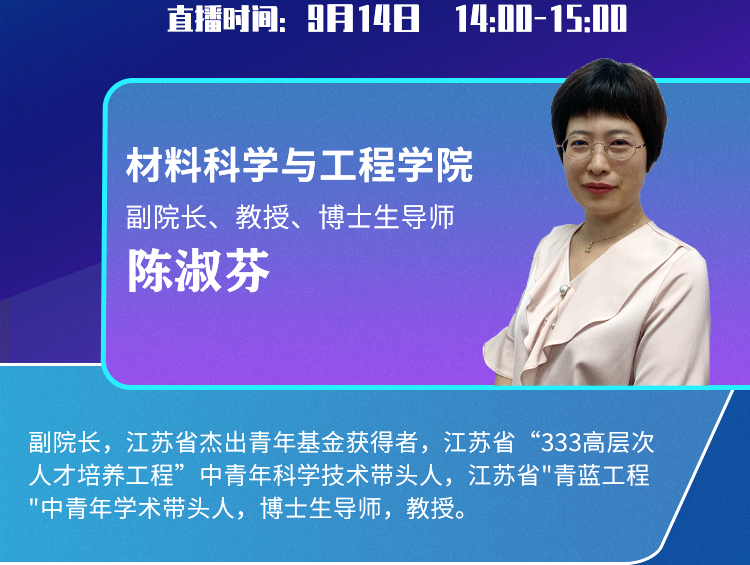 直播时间：9月14日　14:00-15:00

材料科学与工程学院
副院长、教授、博士生导师
陈淑芬

副院长，江苏省杰出青年基金获得者，江苏省“333高层次人才培养工程”中青年科学技术带头人，江苏省"青蓝工程"中青年学术带头人，博士生导师，教授。